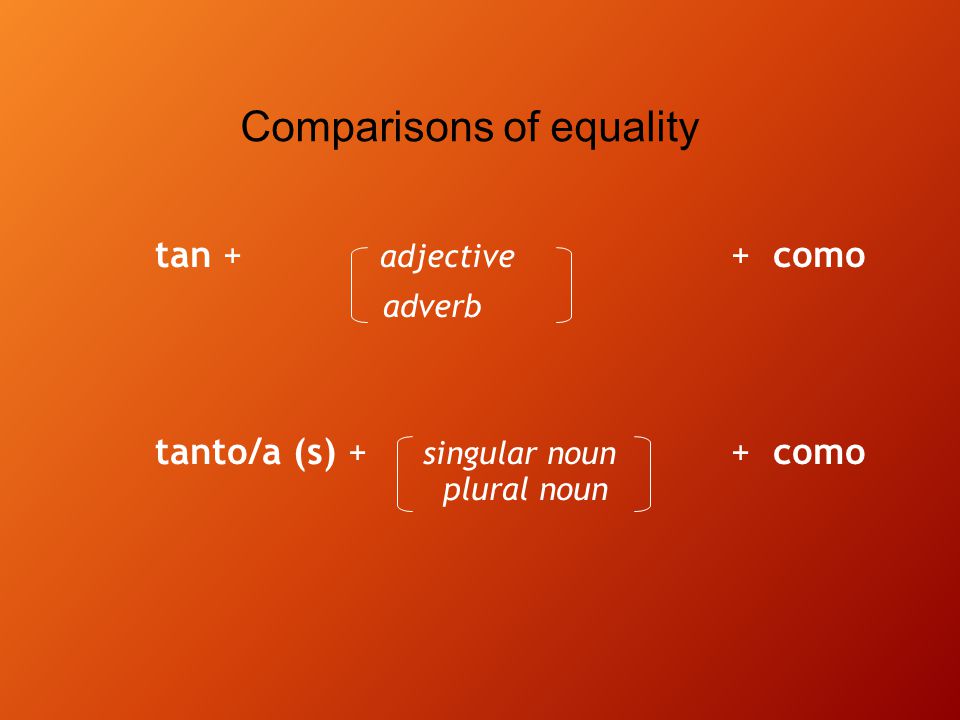 Comparisons of equality

tan + adjective adverb + como

tanto/a (s) + singular noun plural noun + como